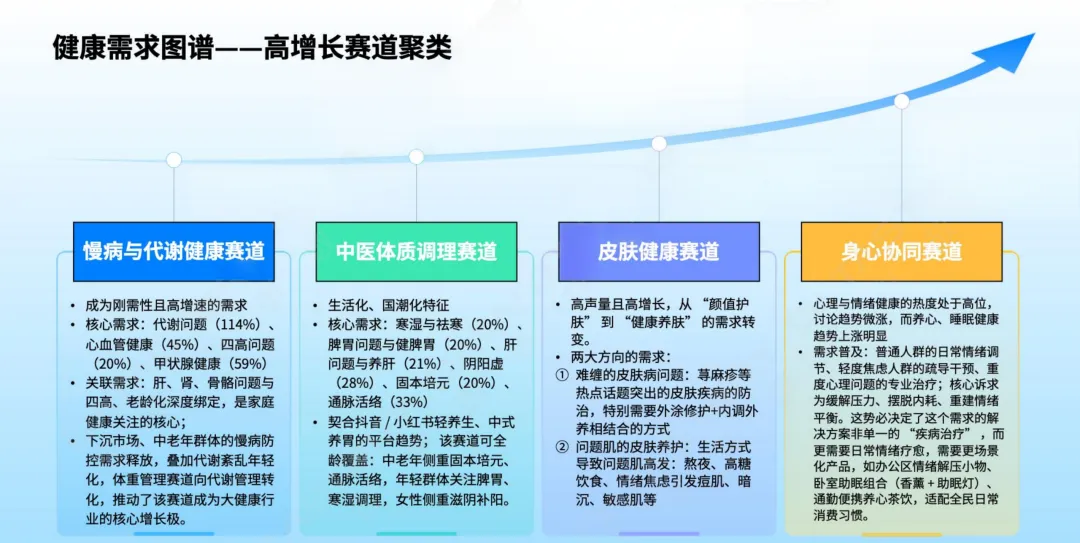 健康需求图谱——高增长赛道聚类

慢病与代谢健康赛道

• 成为刚需性且高增速的需求
• 核心需求：代谢问题（114%）、心血管健康（45%）、四高问题（20%）、甲状腺健康（59%）
• 关联需求：肝、肾、骨骼问题与四高、老龄化深度绑定，是家庭健康关注的核心；
• 下沉市场、中老年群体的慢病防控需求释放，叠加代谢紊乱年轻化，体重管理赛道向代谢管理转化，推动了该赛道成为大健康行业的核心增长极。

中医体质调理赛道

• 生活化、国潮化特征
• 核心需求：寒湿与祛寒（20%）、脾胃问题与健脾胃（20%）、肝问题与养肝（21%）、阴阳虚（28%）、固本培元（20%）、通脉活络（33%）
• 契合抖音 / 小红书轻养生、中式养胃的平台趋势；该赛道可全龄覆盖：中老年侧重固本培元、通脉活络，年轻群体关注脾胃、寒湿调理，女性侧重滋阴补阳。

皮肤健康赛道

• 高声量且高增长，从“颜值护肤”到“健康养肤”的需求转变。
• 两大方向的需求：
① 难缠的皮肤病问题：荨麻疹等热点话题突出的皮肤疾病的防治，特别需要外涂修护+内调外养相结合的方式
② 问题肌的皮肤养护：生活方式导致问题肌高发：熬夜、高糖饮食、情绪焦虑引发痘肌、暗沉、敏感肌等

身心协同赛道

• 心理与情绪健康的热度处于高位，讨论趋势微涨，而养心、睡眠健康趋势上涨明显
• 需求普及：普通人群的日常情绪调节、轻度焦虑人群的疏导干预、重度心理问题的专业治疗；核心诉求为缓解压力、摆脱内耗、重建情绪平衡。这势必决定了这个需求的解决方案非单一的“疾病治疗”，而更需要日常情绪疗愈，需要更场景化产品，如办公区情绪解压小物、卧室助眠组合（香薰 + 助眠灯）、通勤便携养心茶饮，适配全民日常消费习惯。